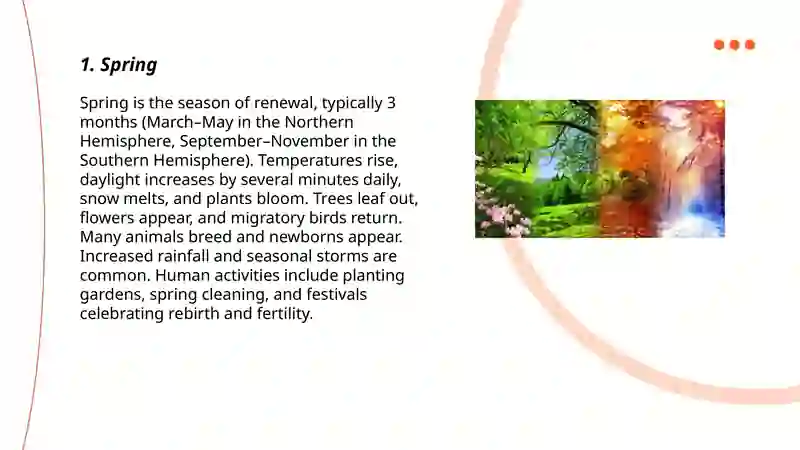 1. Spring

Spring is the season of renewal, typically 3 months (March–May in the Northern Hemisphere, September–November in the Southern Hemisphere). Temperatures rise, daylight increases by several minutes daily, snow melts, and plants bloom. Trees leaf out, flowers appear, and migratory birds return. Many animals breed and newborns appear. Increased rainfall and seasonal storms are common. Human activities include planting gardens, spring cleaning, and festivals celebrating rebirth and fertility.